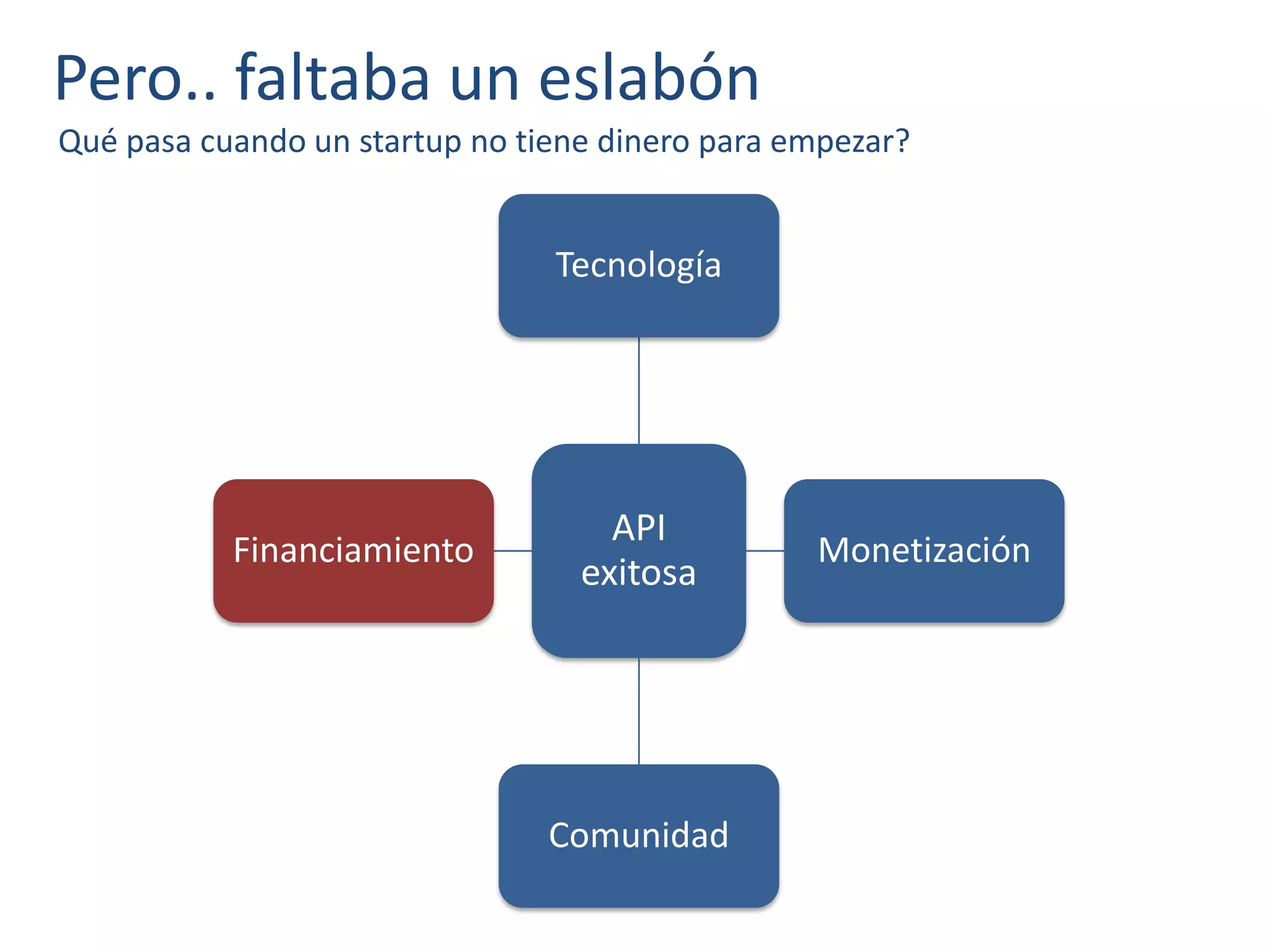 Pero.. faltaba un eslabón

Qué pasa cuando un startup no tiene dinero para empezar?

Tecnología

Financiamiento

API exitosa

Monetización

Comunidad